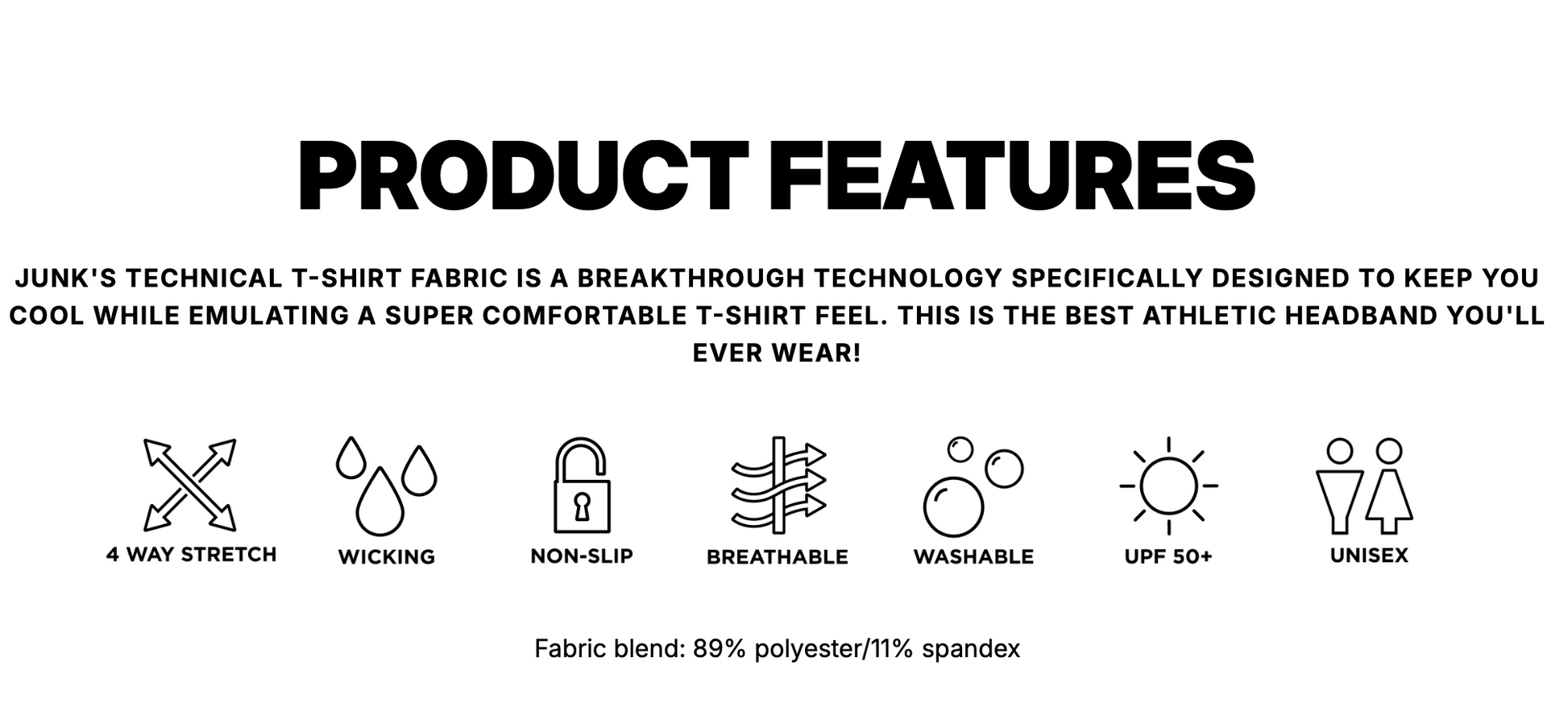 PRODUCT FEATURES

JUNK'S TECHNICAL T-SHIRT FABRIC IS A BREAKTHROUGH TECHNOLOGY SPECIFICALLY DESIGNED TO KEEP YOU COOL WHILE EMULATING A SUPER COMFORTABLE T-SHIRT FEEL. THIS IS THE BEST ATHLETIC HEADBAND YOU'LL EVER WEAR!

4 WAY STRETCH

WICKING

NON-SLIP

BREATHABLE

WASHABLE

UPF 50+

UNISEX

Fabric blend: 89% polyester/11% spandex